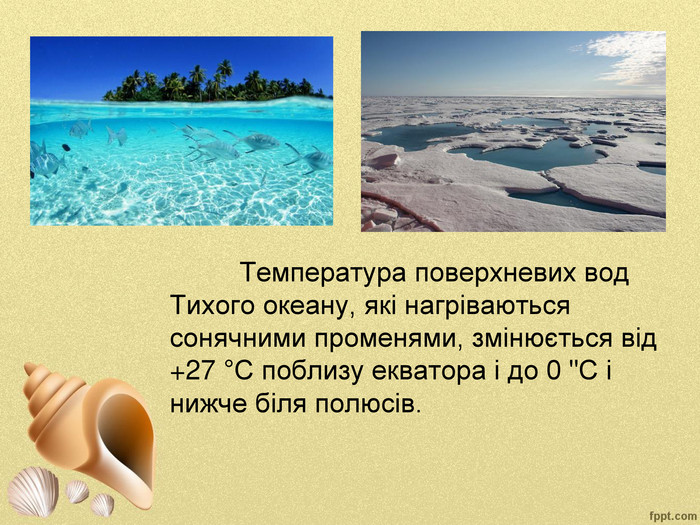 Температура поверхневих вод Тихого океану, які нагріваються сонячними променями, змінюється від +27 °С поблизу екватора і до 0 "С і нижче біля полюсів.

fppt.com